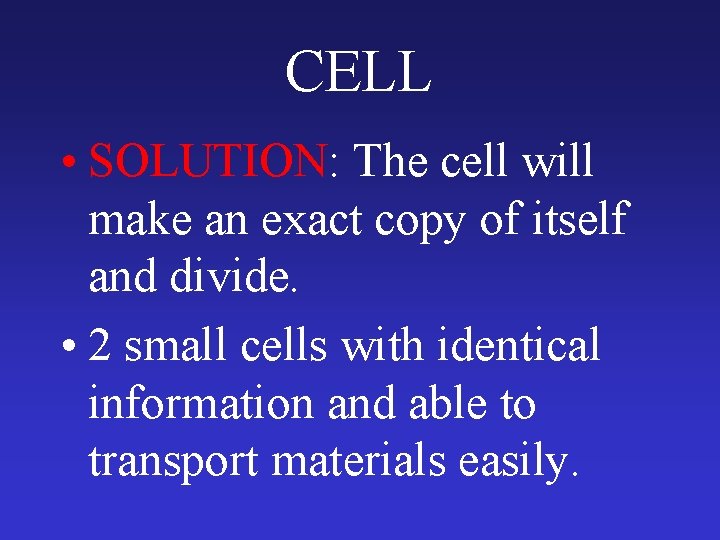 CELL

• SOLUTION: The cell will make an exact copy of itself and divide.

• 2 small cells with identical information and able to transport materials easily.